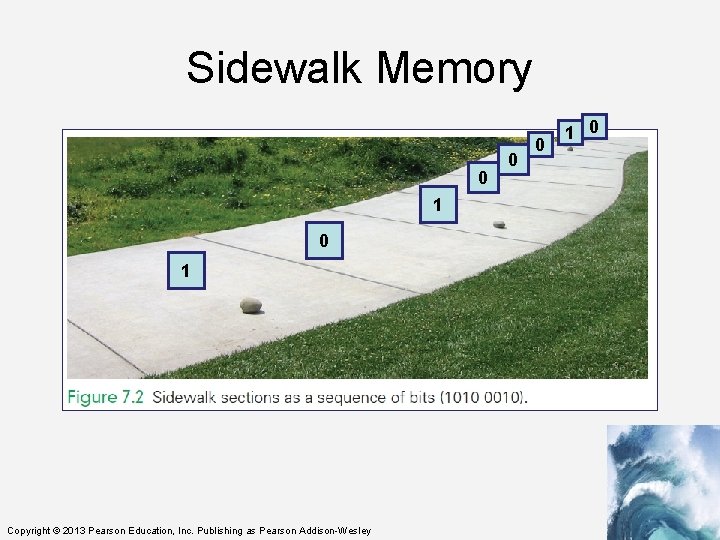 Sidewalk Memory

1
0
1
0
0
0
1
0

Figure 7.2 Sidewalk sections as a sequence of bits (1010 0010).

Copyright © 2013 Pearson Education, Inc. Publishing as Pearson Addison-Wesley